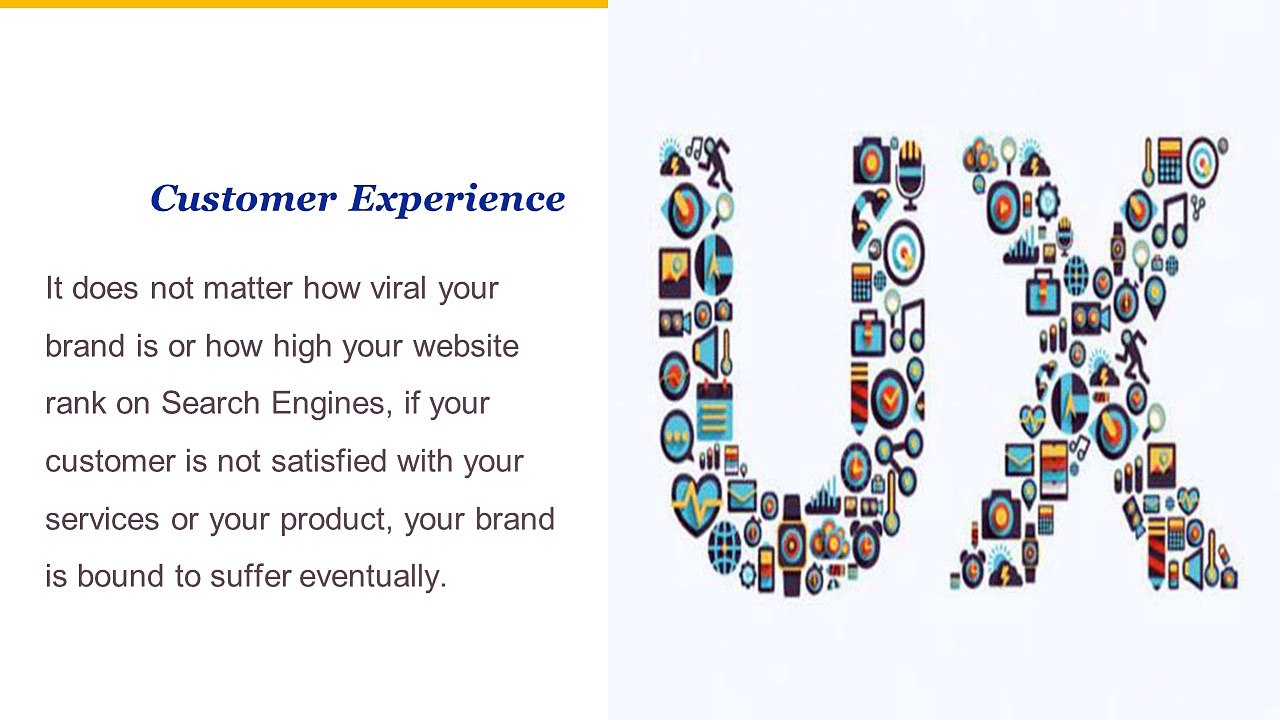 Customer Experience

It does not matter how viral your brand is or how high your website rank on Search Engines, if your customer is not satisfied with your services or your product, your brand is bound to suffer eventually.

UX